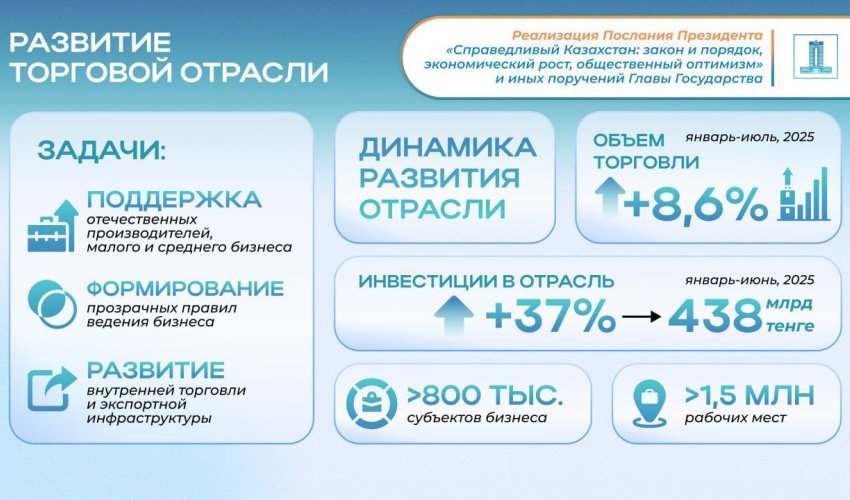 РАЗВИТИЕ ТОРГОВОЙ ОТРАСЛИ

Реализация Послания Президента «Справедливый Казахстан: закон и порядок, экономический рост, общественный оптимизм» и иных поручений Главы Государства

ЗАДАЧИ:

ПОДДЕРЖКА
отечественных производителей, малого и среднего бизнеса

ФОРМИРОВАНИЕ
прозрачных правил ведения бизнеса

РАЗВИТИЕ
внутренней торговли и экспортной инфраструктуры

ДИНАМИКА РАЗВИТИЯ ОТРАСЛИ

ОБЪЕМ ТОРГОВЛИ
январь-июль, 2025
+8,6%

ИНВЕСТИЦИИ В ОТРАСЛЬ
январь-июнь, 2025
+37% → 438 млрд тенге

>800 ТЫС.
субъектов бизнеса

>1,5 МЛН
рабочих мест